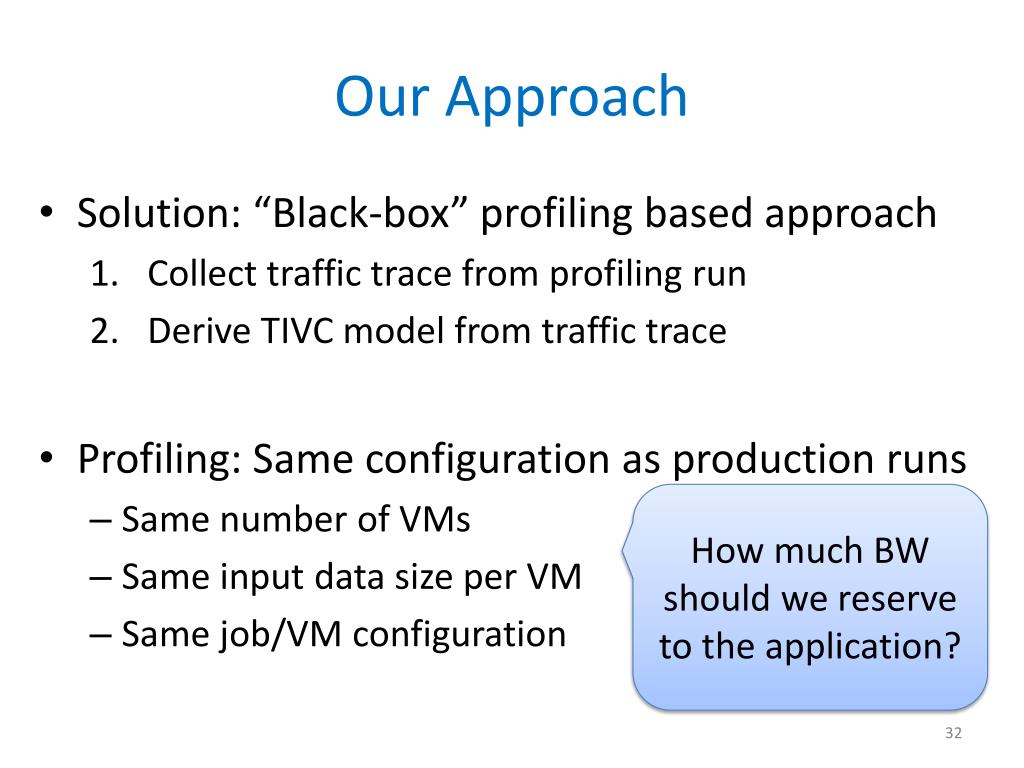 Our Approach

• Solution: “Black-box” profiling based approach
1. Collect traffic trace from profiling run
2. Derive TIVC model from traffic trace

• Profiling: Same configuration as production runs
– Same number of VMs
– Same input data size per VM
– Same job/VM configuration

How much BW should we reserve to the application?

32